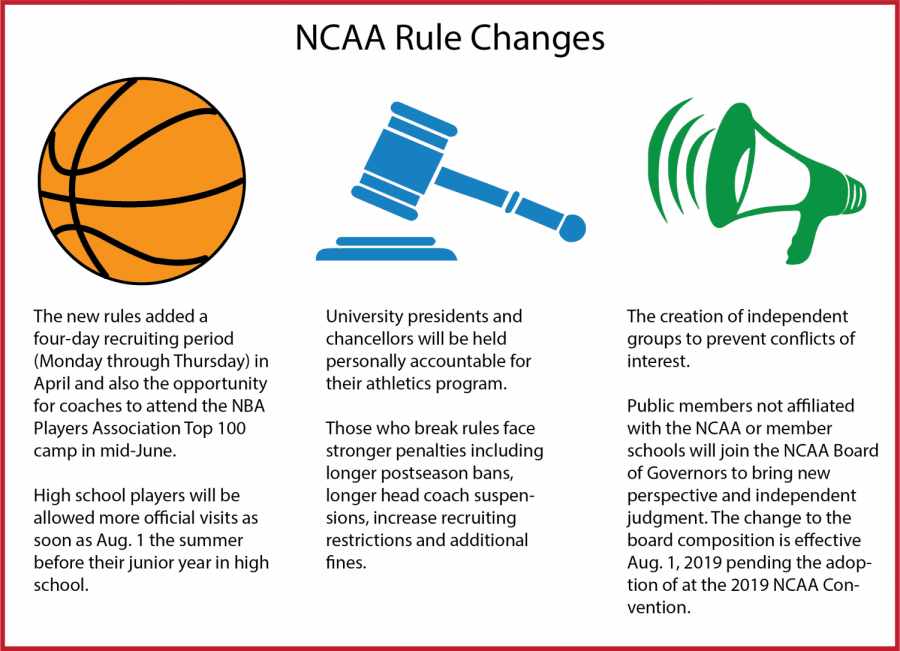 NCAA Rule Changes

The new rules added a four-day recruiting period (Monday through Thursday) in April and also the opportunity for coaches to attend the NBA Players Association Top 100 camp in mid-June.

High school players will be allowed more official visits as soon as Aug. 1 the summer before their junior year in high school.

University presidents and chancellors will be held personally accountable for their athletics program.

Those who break rules face stronger penalties including longer postseason bans, longer head coach suspensions, increase recruiting restrictions and additional fines.

The creation of independent groups to prevent conflicts of interest.

Public members not affiliated with the NCAA or member schools will join the NCAA Board of Governors to bring new perspective and independent judgment. The change to the board composition is effective Aug. 1, 2019 pending the adoption of at the 2019 NCAA Convention.